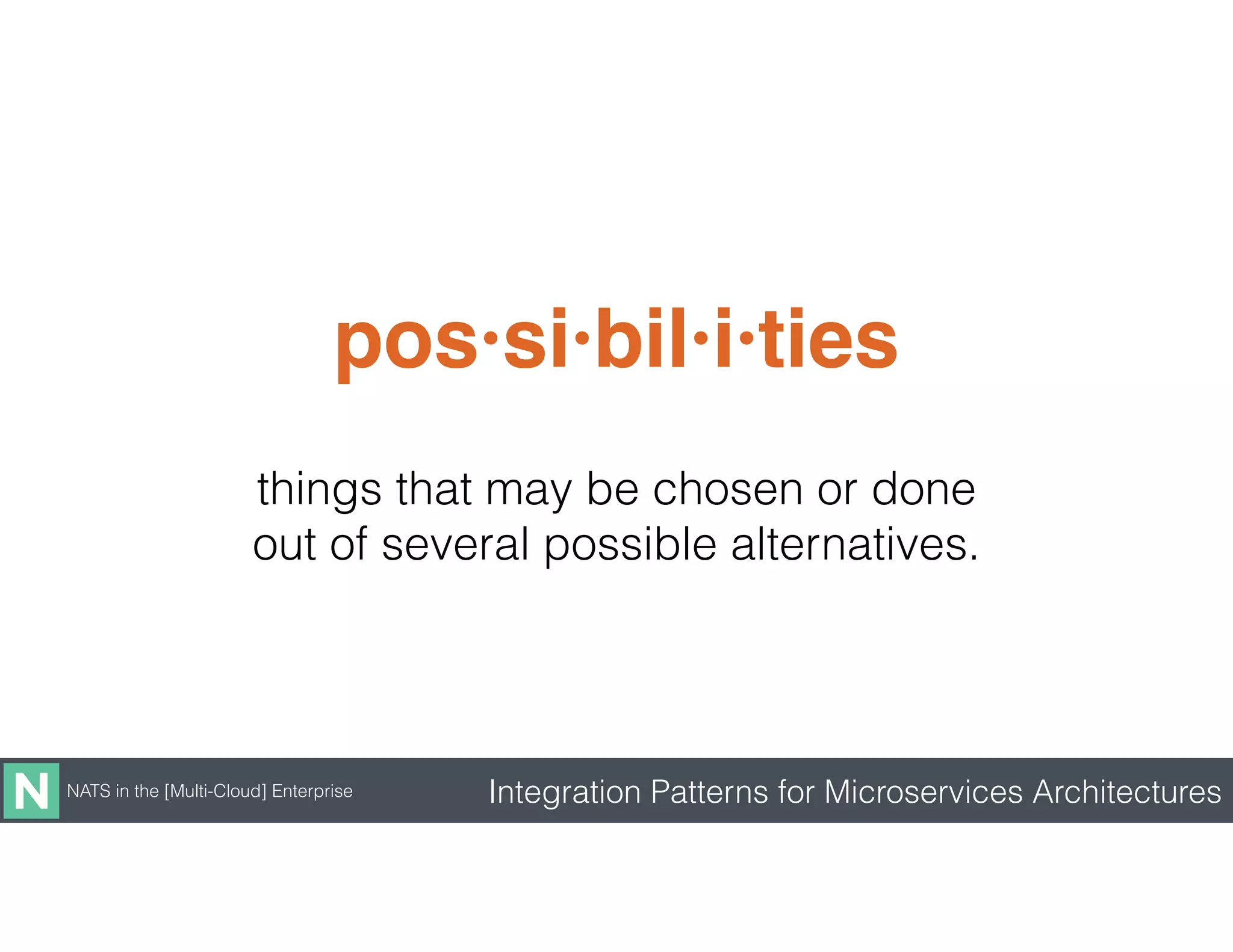 pos·si·bil·i·ties

things that may be chosen or done out of several possible alternatives.

N NATS in the [Multi-Cloud] Enterprise

Integration Patterns for Microservices Architectures